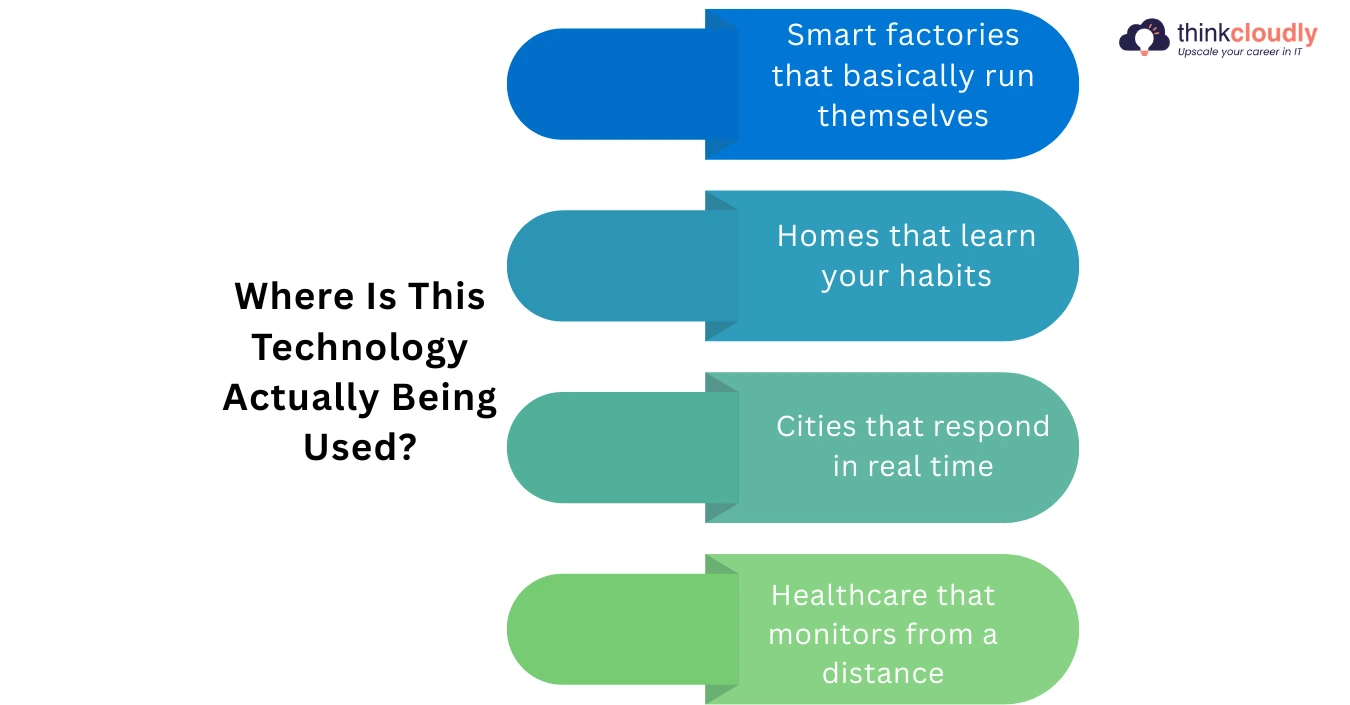 thinkcloudly
Upscale your career in IT

Where Is This Technology Actually Being Used?

Smart factories that basically run themselves

Homes that learn your habits

Cities that respond in real time

Healthcare that monitors from a distance